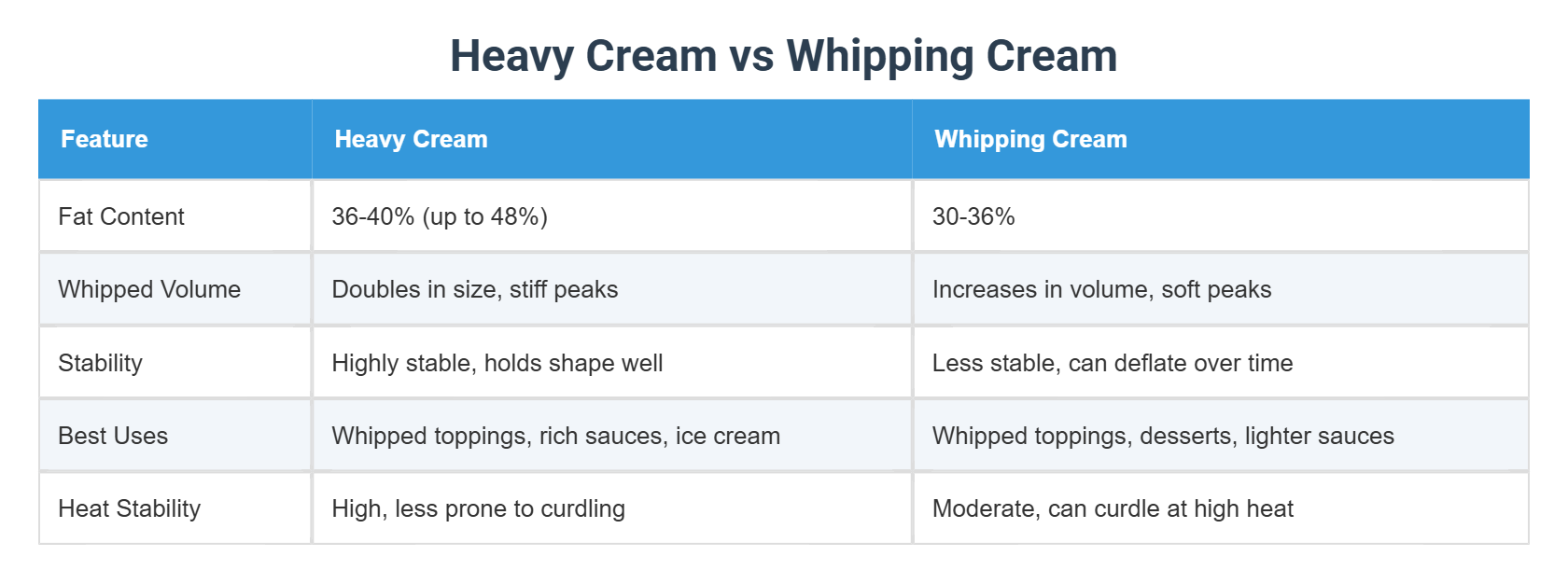 Heavy Cream vs Whipping Cream

| Feature | Heavy Cream | Whipping Cream |
|---|---|---|
| Fat Content | 36-40% (up to 48%) | 30-36% |
| Whipped Volume | Doubles in size, stiff peaks | Increases in volume, soft peaks |
| Stability | Highly stable, holds shape well | Less stable, can deflate over time |
| Best Uses | Whipped toppings, rich sauces, ice cream | Whipped toppings, desserts, lighter sauces |
| Heat Stability | High, less prone to curdling | Moderate, can curdle at high heat |